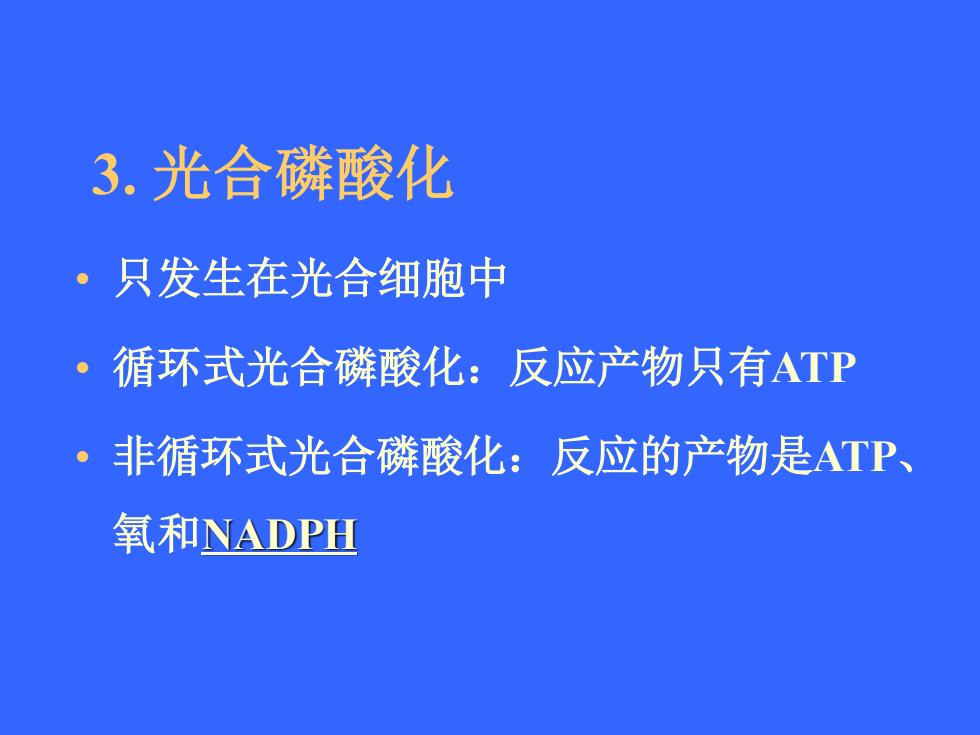 3. 光合磷酸化

• 只发生在光合细胞中

• 循环式光合磷酸化：反应产物只有ATP

• 非循环式光合磷酸化：反应的产物是ATP、氧和NADPH